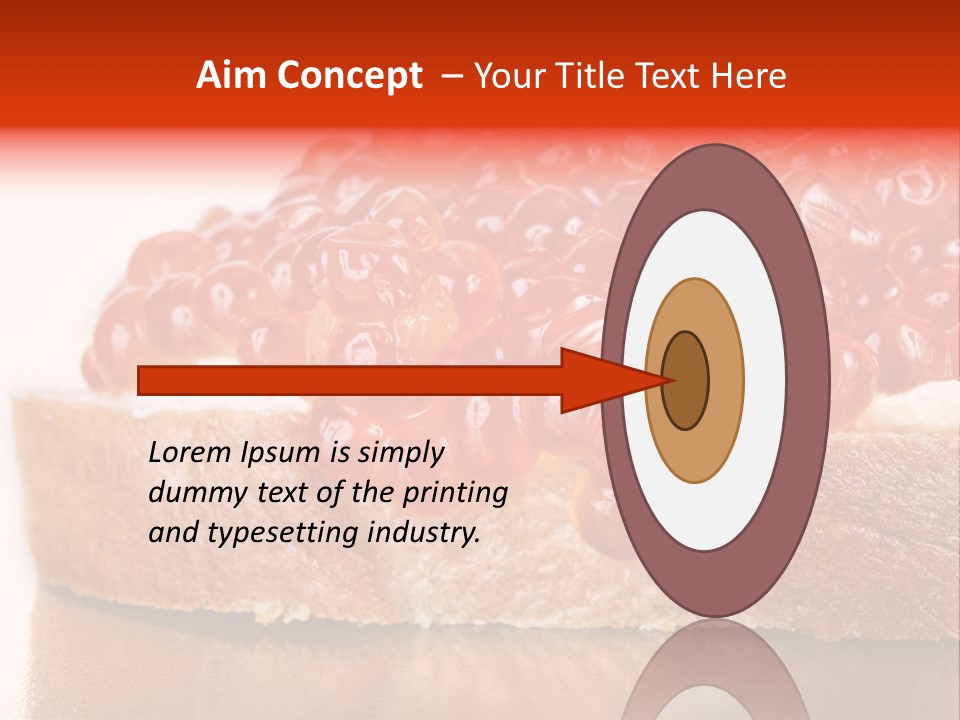 Aim Concept – Your Title Text Here

Lorem Ipsum is simply dummy text of the printing and typesetting industry.